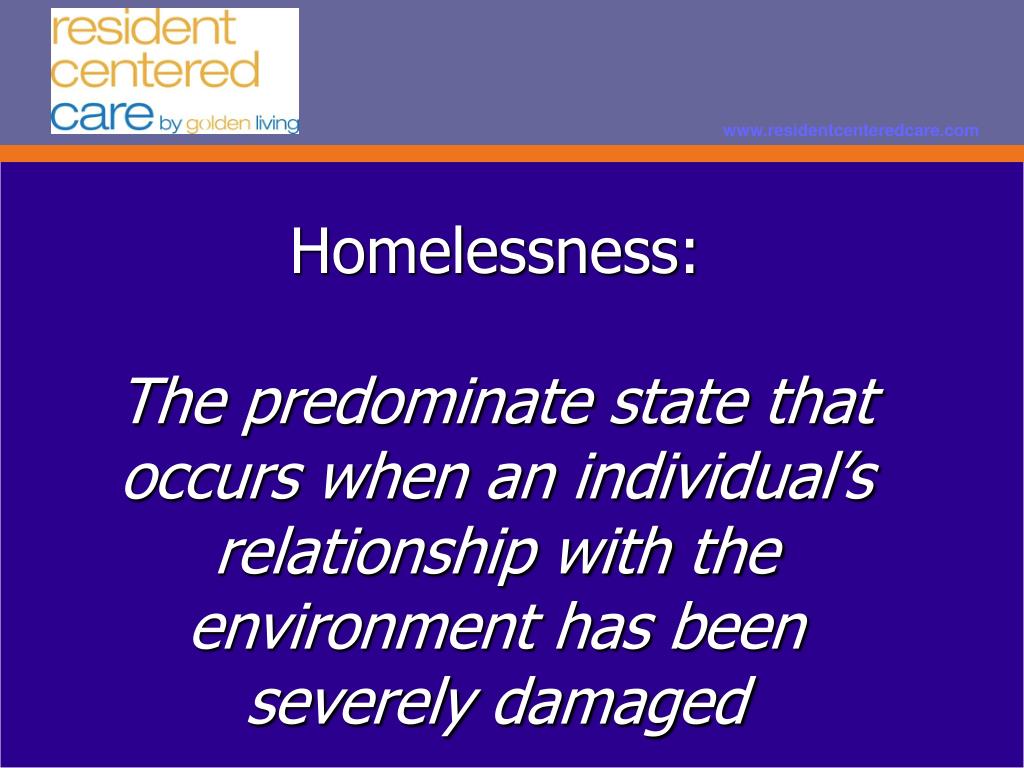 resident centered care by golden living

www.residentcenteredcare.com

Homelessness:

The predominate state that occurs when an individual’s relationship with the environment has been severely damaged